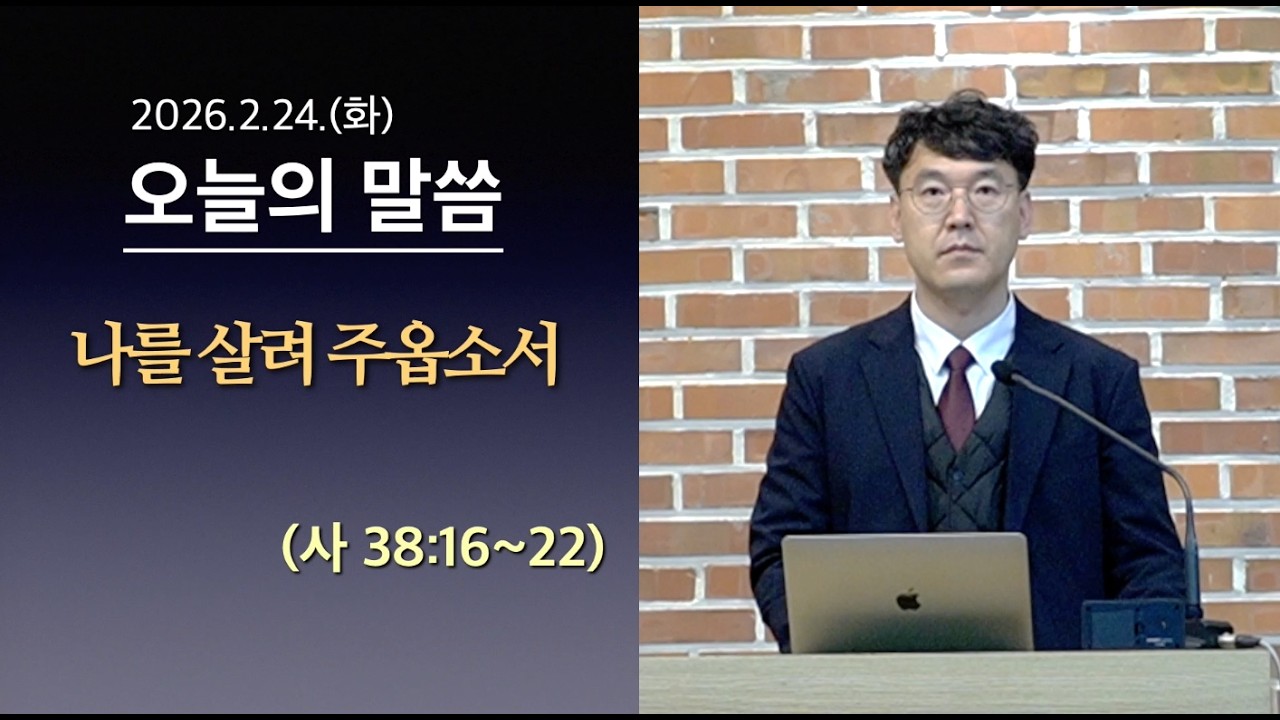 2026.2.24.(화)

오늘의 말씀

나를 살려 주옵소서

(사 38:16~22)